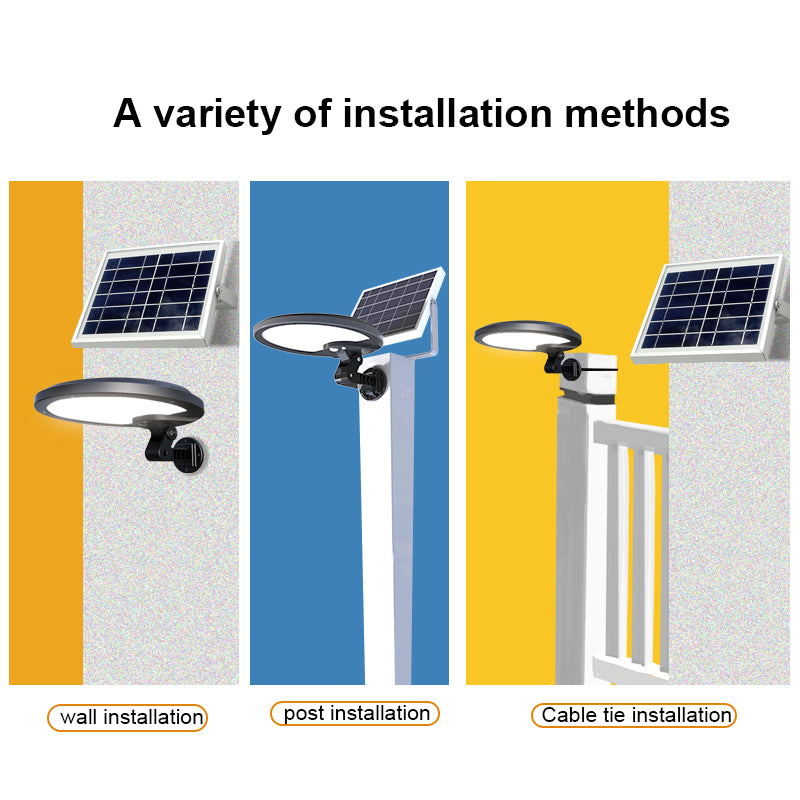 A variety of installation methods

wall installation

post installation

Cable tie installation